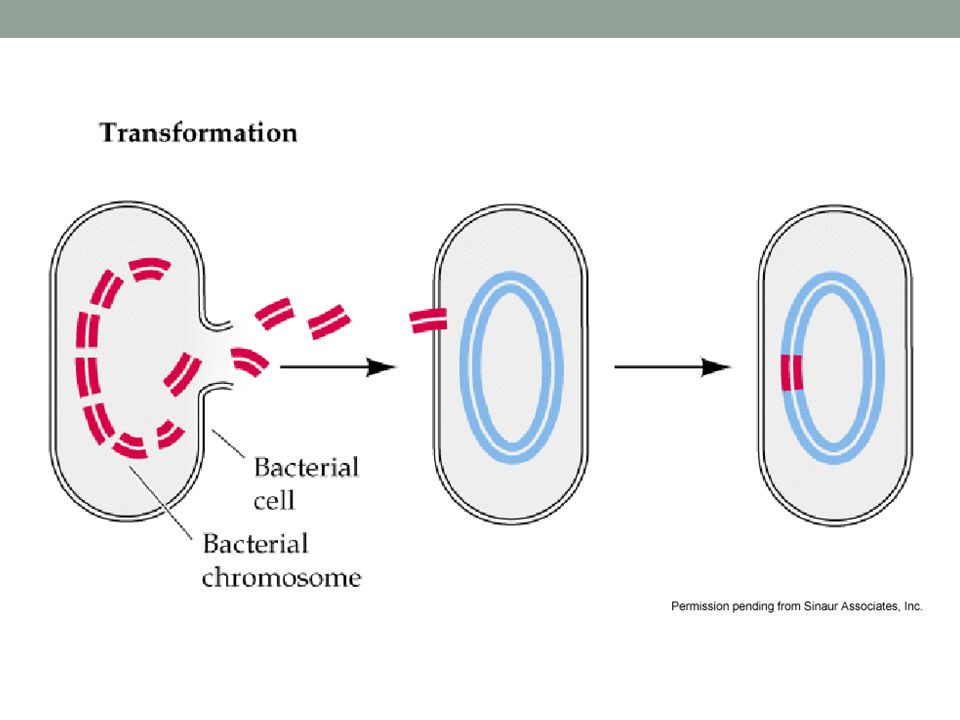 Transformation

Bacterial cell

Bacterial chromosome

Permission pending from Sinaur Associates, Inc.